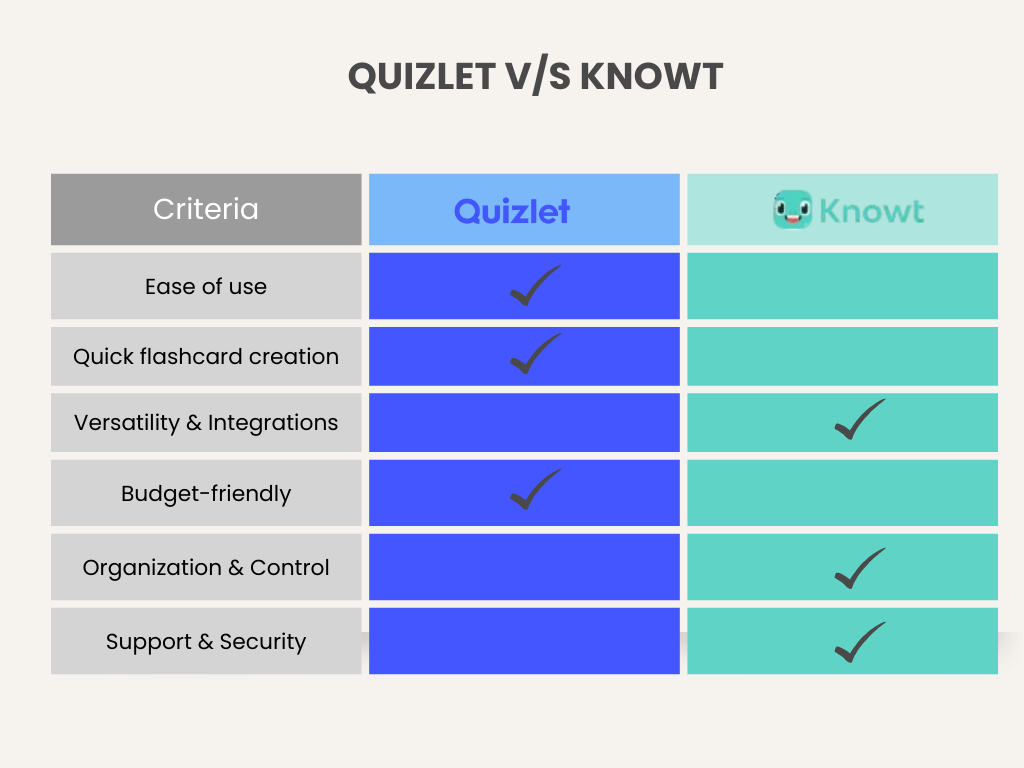 QUIZLET V/S KNOWT

| Criteria | Quizlet | Knowt |
|---|---|---|
| Ease of use | ✓ | |
| Quick flashcard creation | ✓ | |
| Versatility & Integrations | | ✓ |
| Budget-friendly | ✓ | |
| Organization & Control | | ✓ |
| Support & Security | | ✓ |